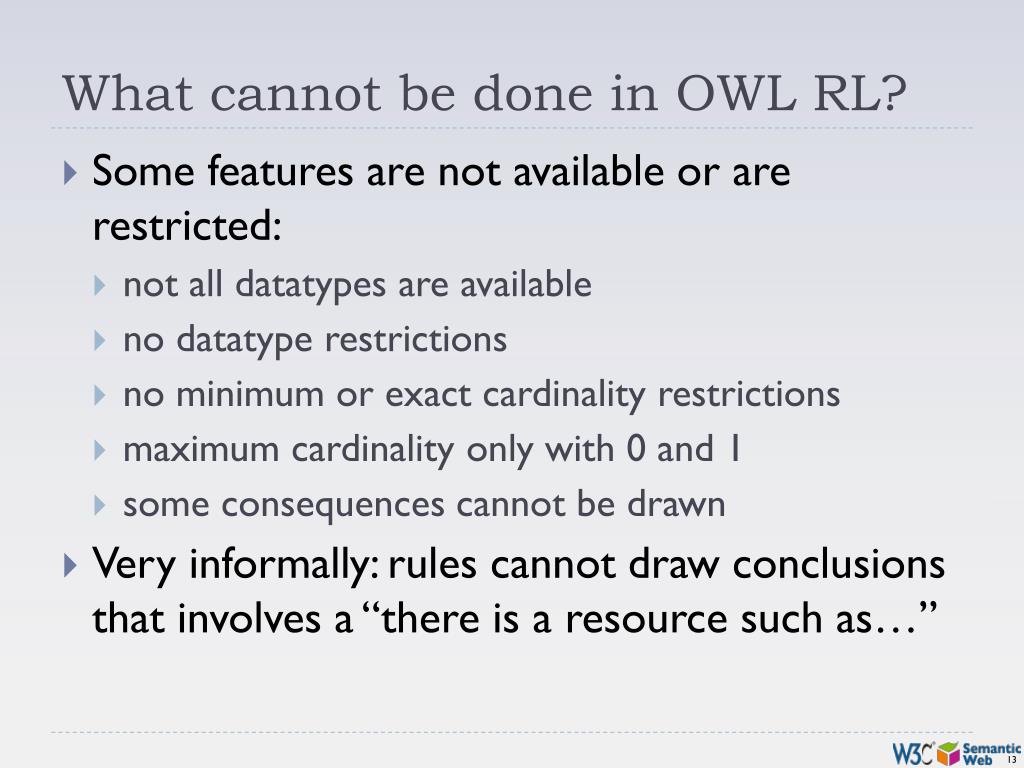 What cannot be done in OWL RL?

Some features are not available or are restricted:

not all datatypes are available

no datatype restrictions

no minimum or exact cardinality restrictions

maximum cardinality only with 0 and 1

some consequences cannot be drawn

Very informally: rules cannot draw conclusions that involves a “there is a resource such as…”

W3C Semantic Web

13